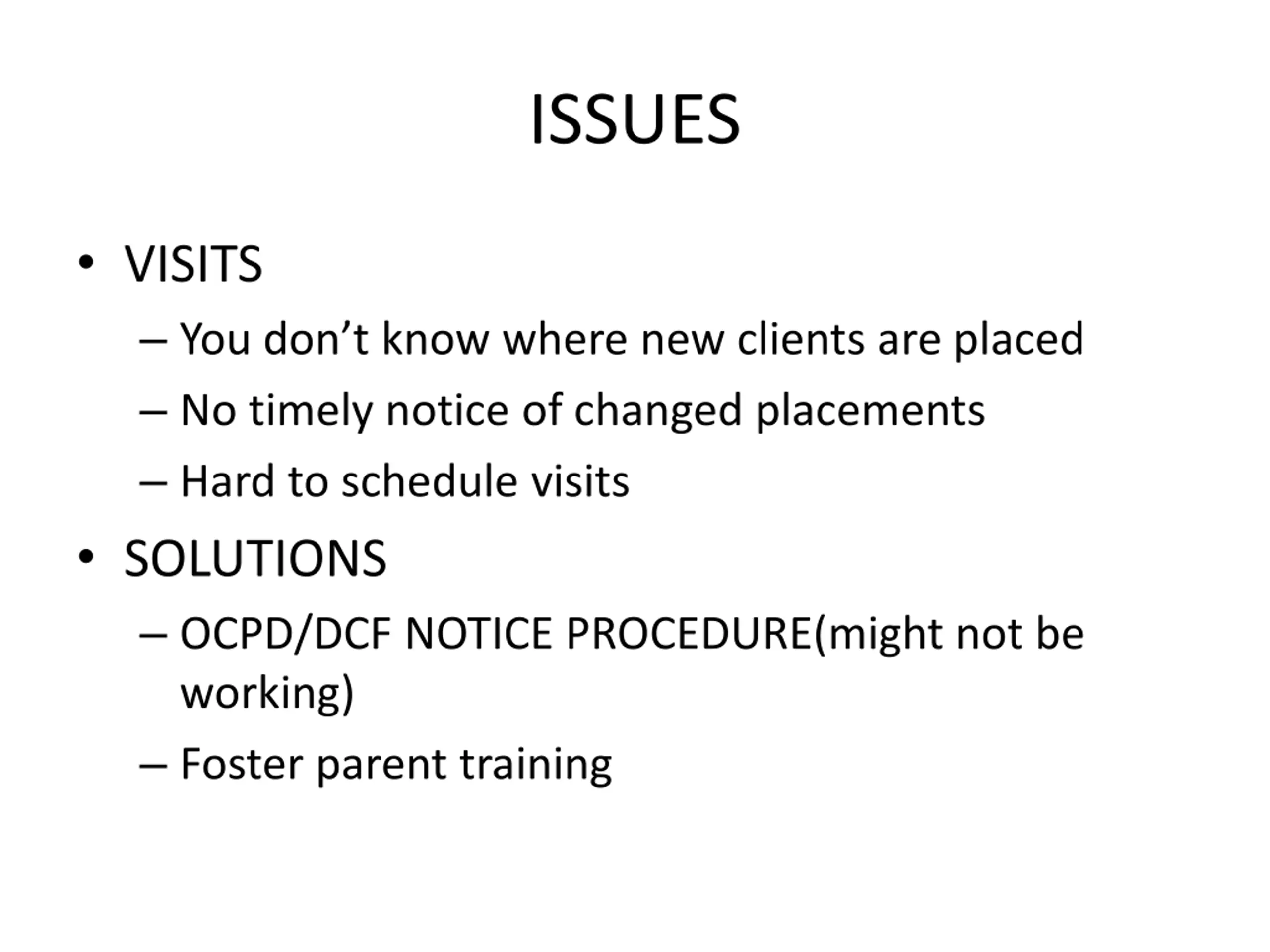 ISSUES

• VISITS
– You don’t know where new clients are placed
– No timely notice of changed placements
– Hard to schedule visits
• SOLUTIONS
– OCPD/DCF NOTICE PROCEDURE(might not be working)
– Foster parent training